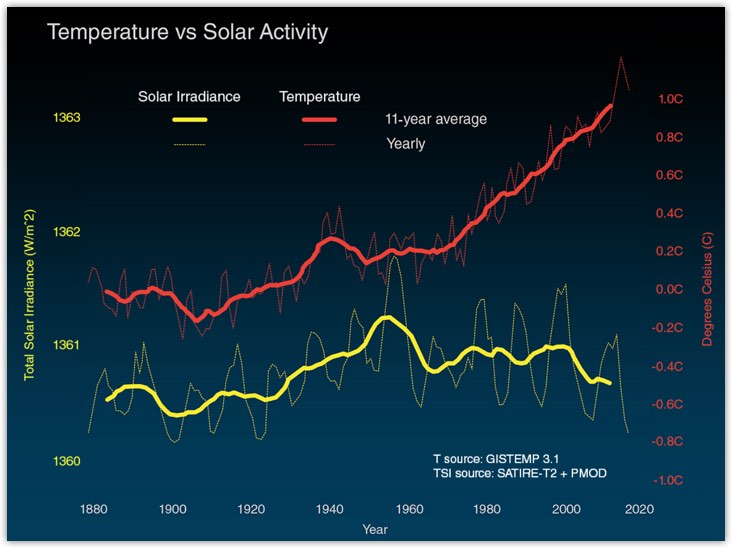 Temperature vs Solar Activity

Solar Irradiance Temperature
11-year average
Yearly

Total Solar Irradiance (W/m^2)
1363
1362
1361
1360

Degrees Celsius (C)
1.0C
0.8C
0.6C
0.4C
0.2C
0.0C
-0.2C
-0.4C
-0.6C
-0.8C
-1.0C

T source: GISTEMP 3.1
TSI source: SATIRE-T2 + PMOD

1880 1900 1920 1940 1960 1980 2000 2020
Year